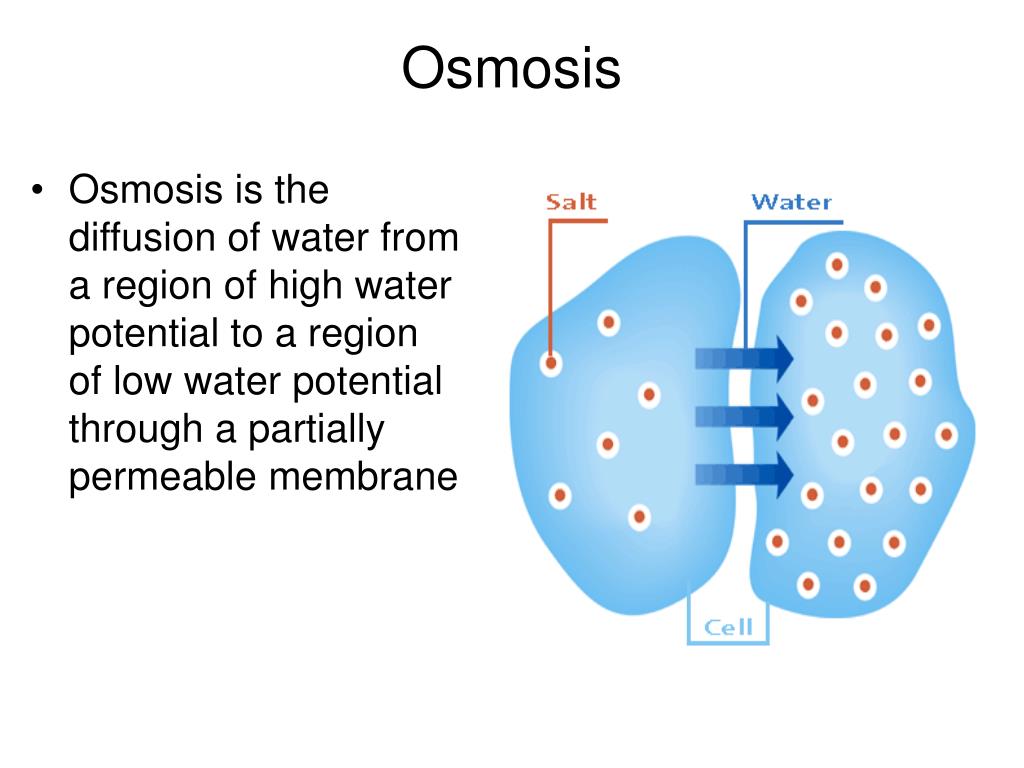 Osmosis

• Osmosis is the diffusion of water from a region of high water potential to a region of low water potential through a partially permeable membrane

Salt

Water

Cell